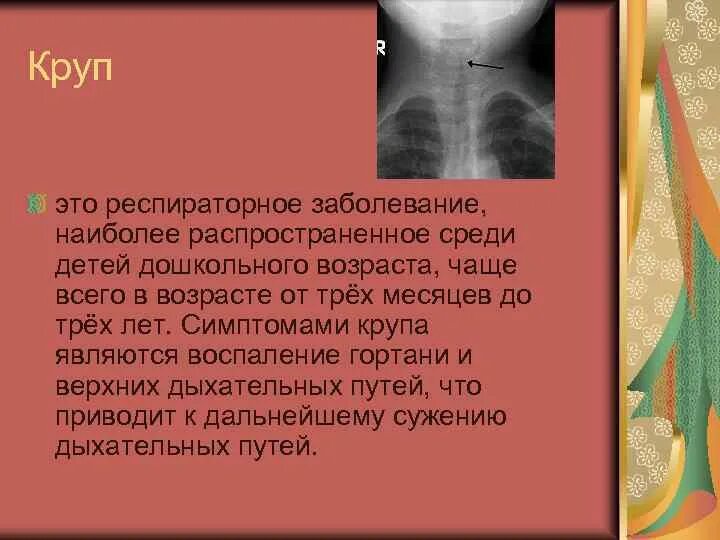 Круп

R

это респираторное заболевание, наиболее распространенное среди детей дошкольного возраста, чаще всего в возрасте от трёх месяцев до трёх лет. Симптомами крупа являются воспаление гортани и верхних дыхательных путей, что приводит к дальнейшему сужению дыхательных путей.